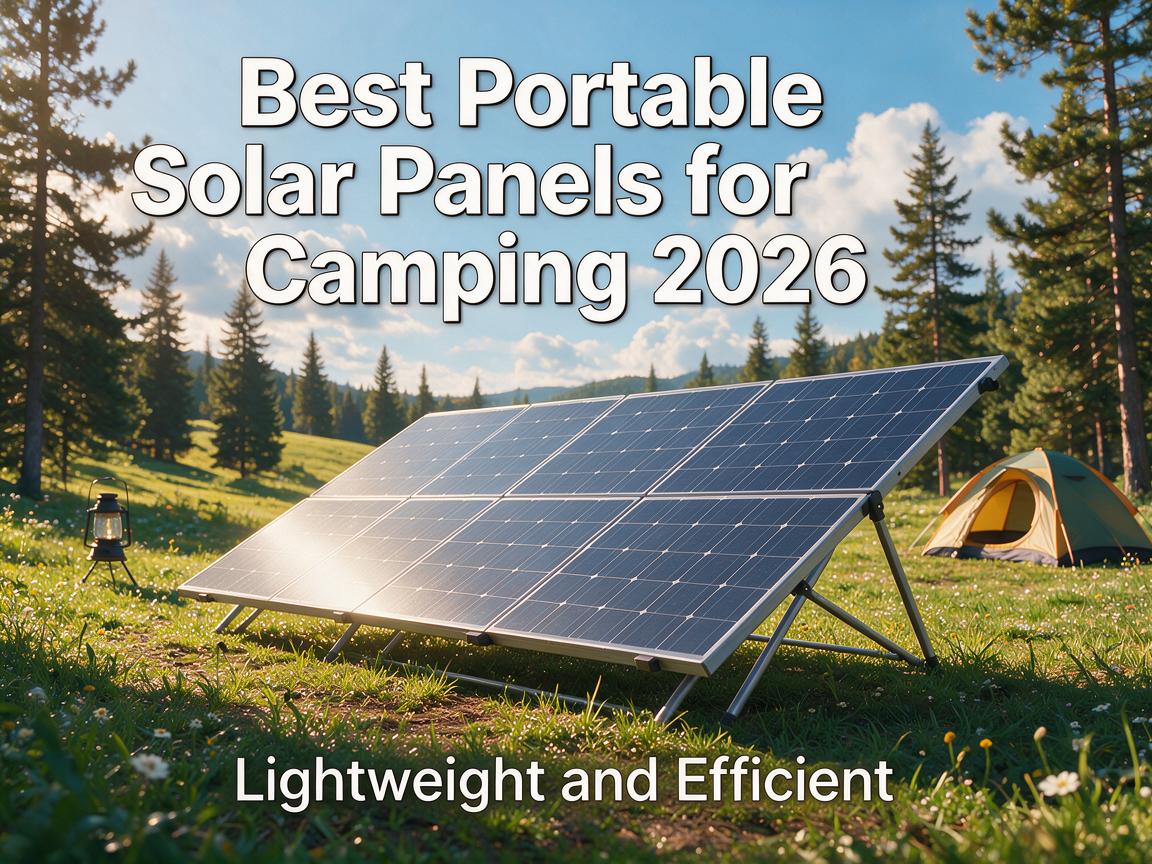 Best Portable Solar Panels for Camping 2026

Lightweight and Efficient